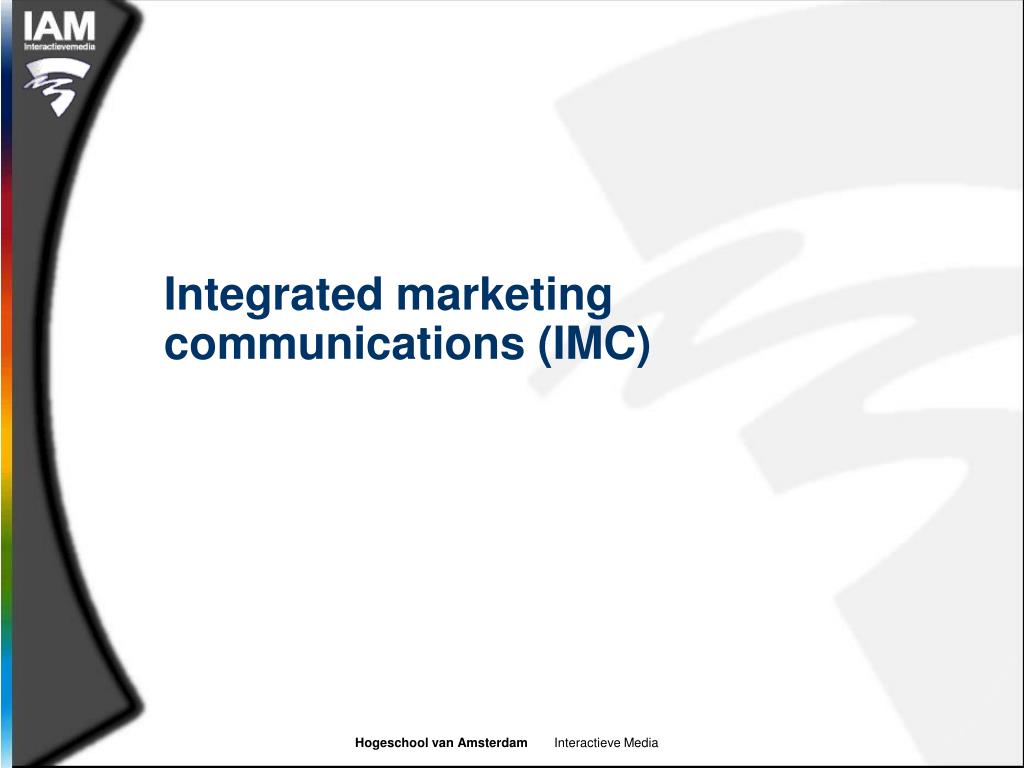 IAM
Interactievemedia

Integrated marketing communications (IMC)

Hogeschool van Amsterdam Interactieve Media